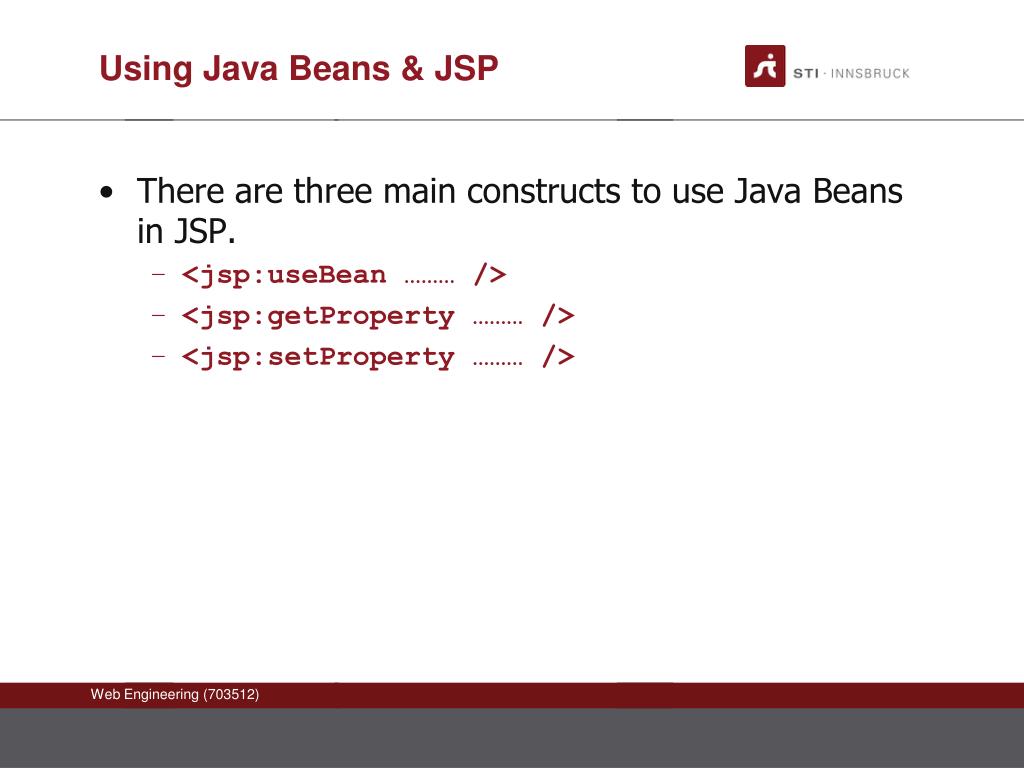 Using Java Beans & JSP

STI · INNSBRUCK

• There are three main constructs to use Java Beans in JSP.
– <jsp:useBean ……… />
– <jsp:getProperty ……… />
– <jsp:setProperty ……… />

Web Engineering (703512)